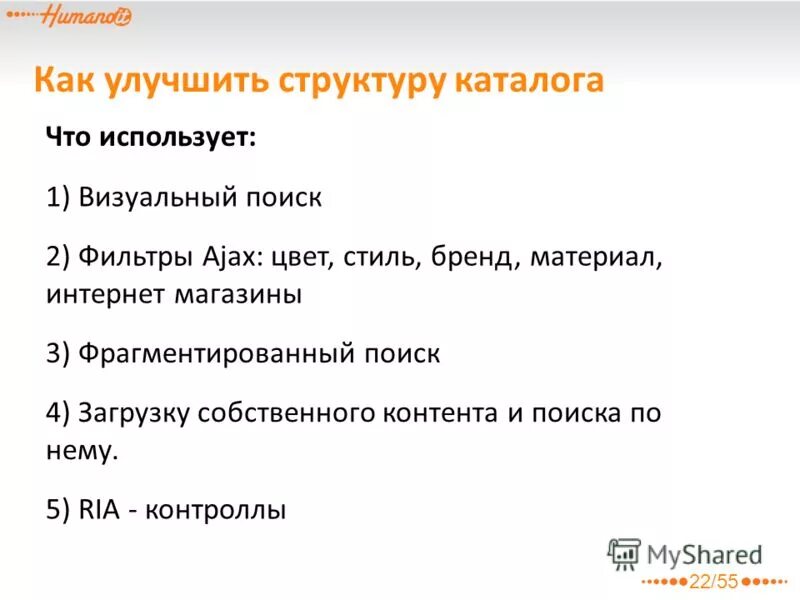 Humanoit

Как улучшить структуру каталога

Что использует:

1) Визуальный поиск

2) Фильтры Ajax: цвет, стиль, бренд, материал, интернет магазины

3) Фрагментированный поиск

4) Загрузку собственного контента и поиска по нему.

5) RIA - контроллы

MyShared

22/55